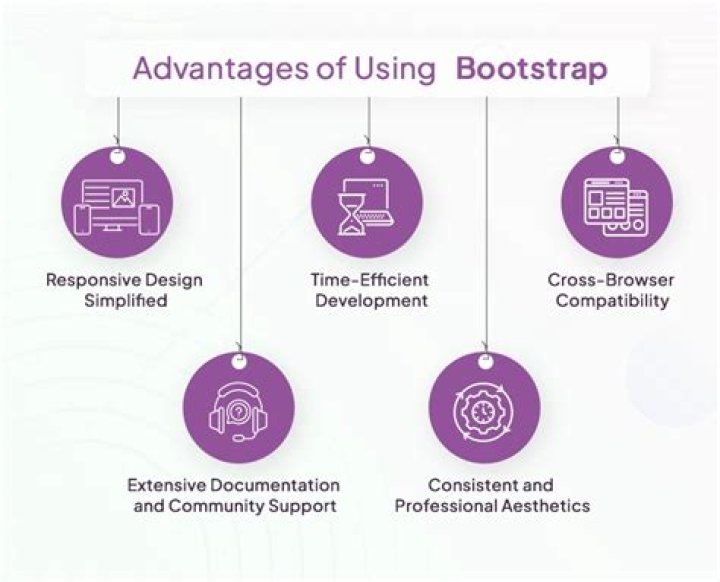 Advantages of Using Bootstrap

Responsive Design Simplified

Time-Efficient Development

Cross-Browser Compatibility

Extensive Documentation and Community Support

Consistent and Professional Aesthetics